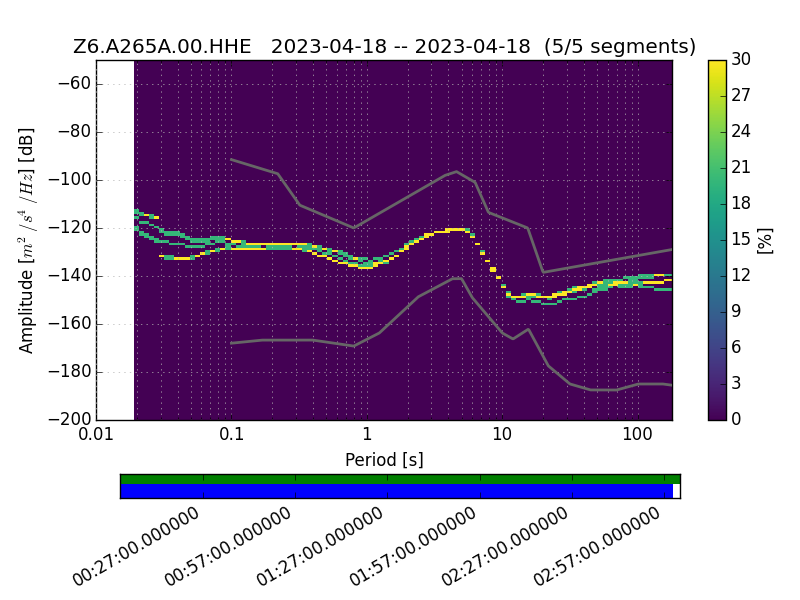 Z6.A265A.00.HHE 2023-04-18 -- 2023-04-18 (5/5 segments)

Amplitude [$m^2/s^4/Hz$] [dB]

−60
−80
−100
−120
−140
−160
−180
−200

0.01 0.1 1 10 100

Period [s]

30
27
24
21
18
15
12
9
6
3
0

[%]

00:27:00.000000
00:57:00.000000
01:27:00.000000
01:57:00.000000
02:27:00.000000
02:57:00.000000